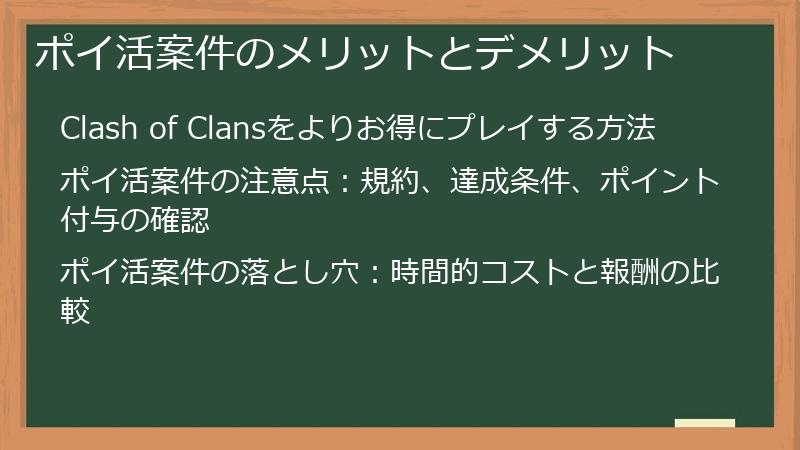 ポイ活案件のメリットとデメリット

Clash of Clansをよりお得にプレイする方法

ポイ活案件の注意点：規約、達成条件、ポイント付与の確認

ポイ活案件の落とし穴：時間的コストと報酬の比較